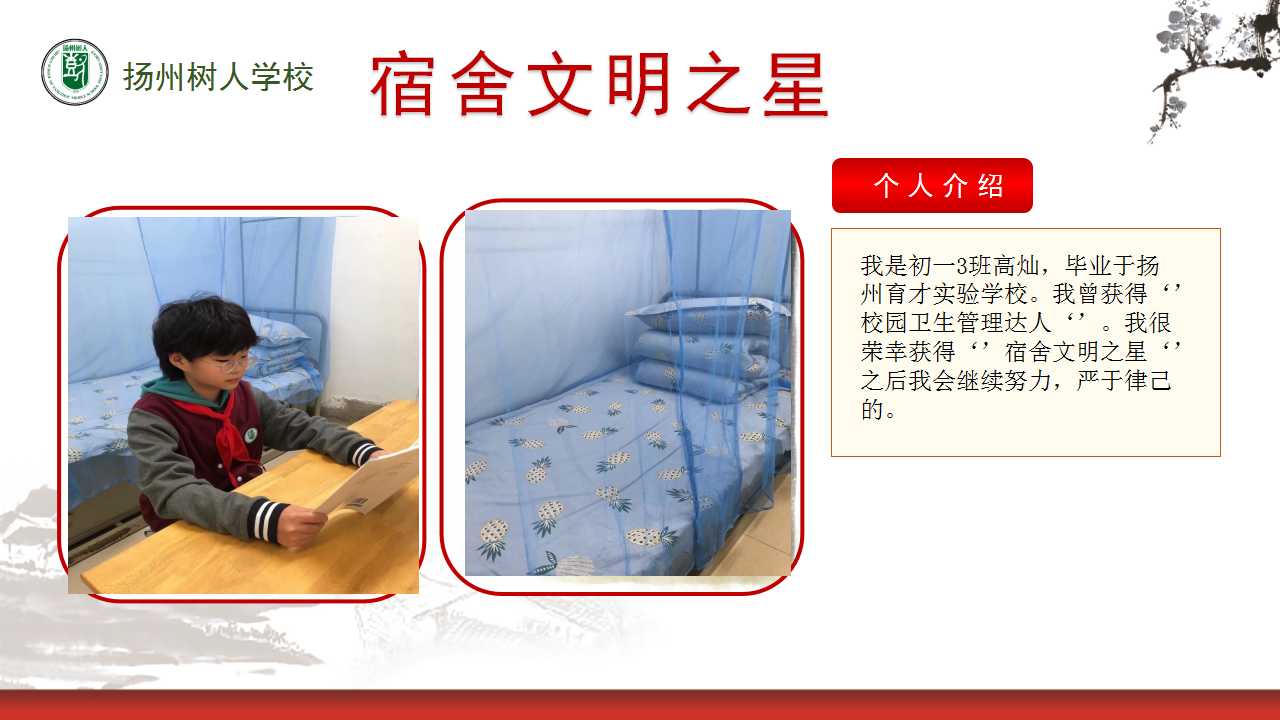 扬州树人学校

宿舍文明之星

个人介绍

我是初一3班高灿，毕业于扬州育才实验学校。我曾获得‘’校园卫生管理达人‘’。我很荣幸获得‘’宿舍文明之星‘’之后我会继续努力，严于律己的。